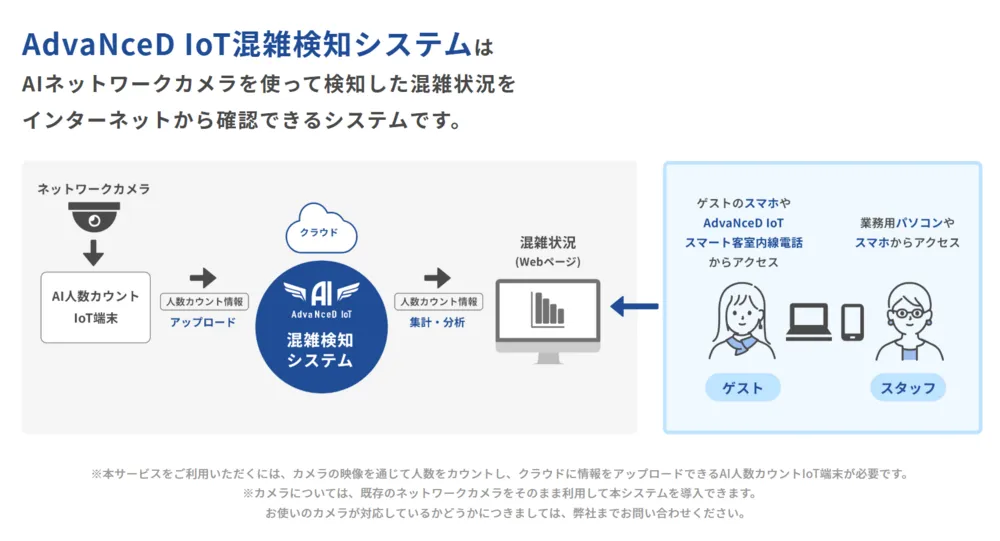 AdvaNceD IoT混雑検知システムは
AIネットワークカメラを使って検知した混雑状況を
インターネットから確認できるシステムです。

ネットワークカメラ

AI人数カウント
IoT端末

人数カウント情報
アップロード

クラウド

AI
AdvaNceD IoT
混雑検知
システム

人数カウント情報
集計・分析

混雑状況
(Webページ)

ゲストのスマホや
AdvaNceD IoT
スマート客室内線電話
からアクセス

業務用パソコンや
スマホからアクセス

ゲスト

スタッフ

※本サービスをご利用いただくには、カメラの映像を通じて人数をカウントし、クラウドに情報をアップロードできるAI人数カウントIoT端末が必要です。
※カメラについては、既存のネットワークカメラをそのまま利用して本システムを導入できます。
お使いのカメラが対応しているかどうかにつきましては、弊社までお問い合わせください。